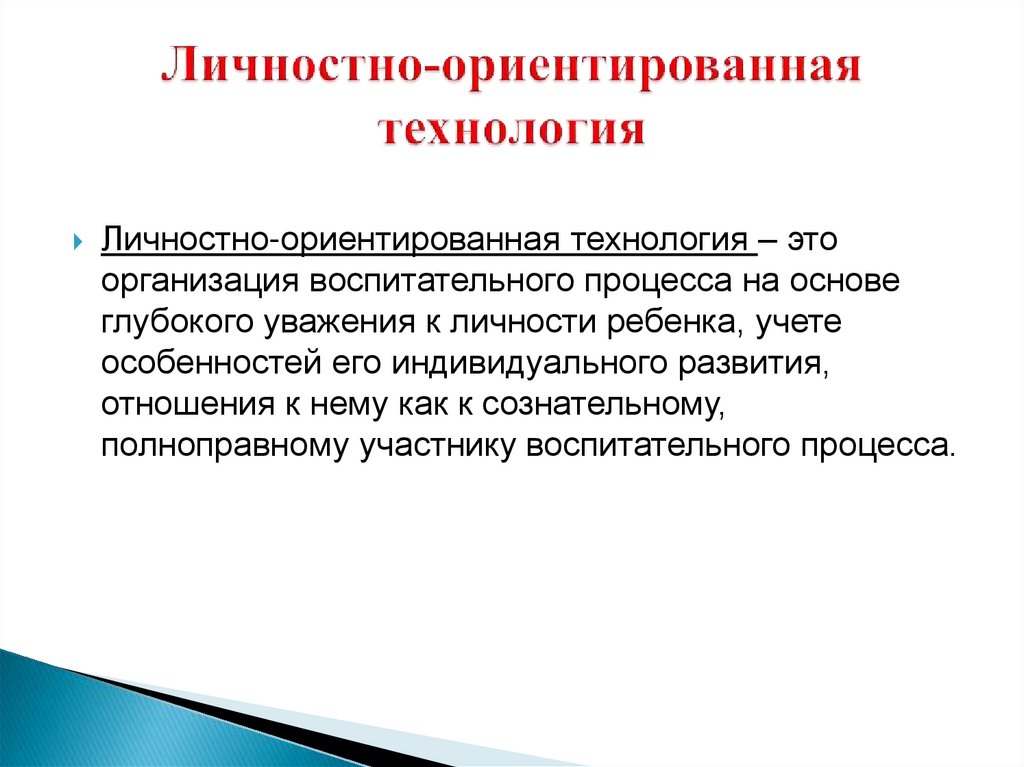 Личностно-ориентированная технология

Личностно-ориентированная технология – это организация воспитательного процесса на основе глубокого уважения к личности ребенка, учете особенностей его индивидуального развития, отношения к нему как к сознательному, полноправному участнику воспитательного процесса.